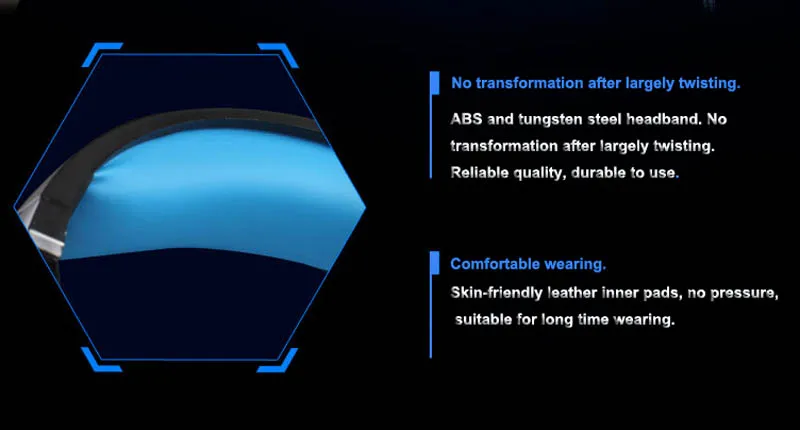 No transformation after largely twisting.

ABS and tungsten steel headband. No transformation after largely twisting. Reliable quality, durable to use.

Comfortable wearing.

Skin-friendly leather inner pads, no pressure, suitable for long time wearing.